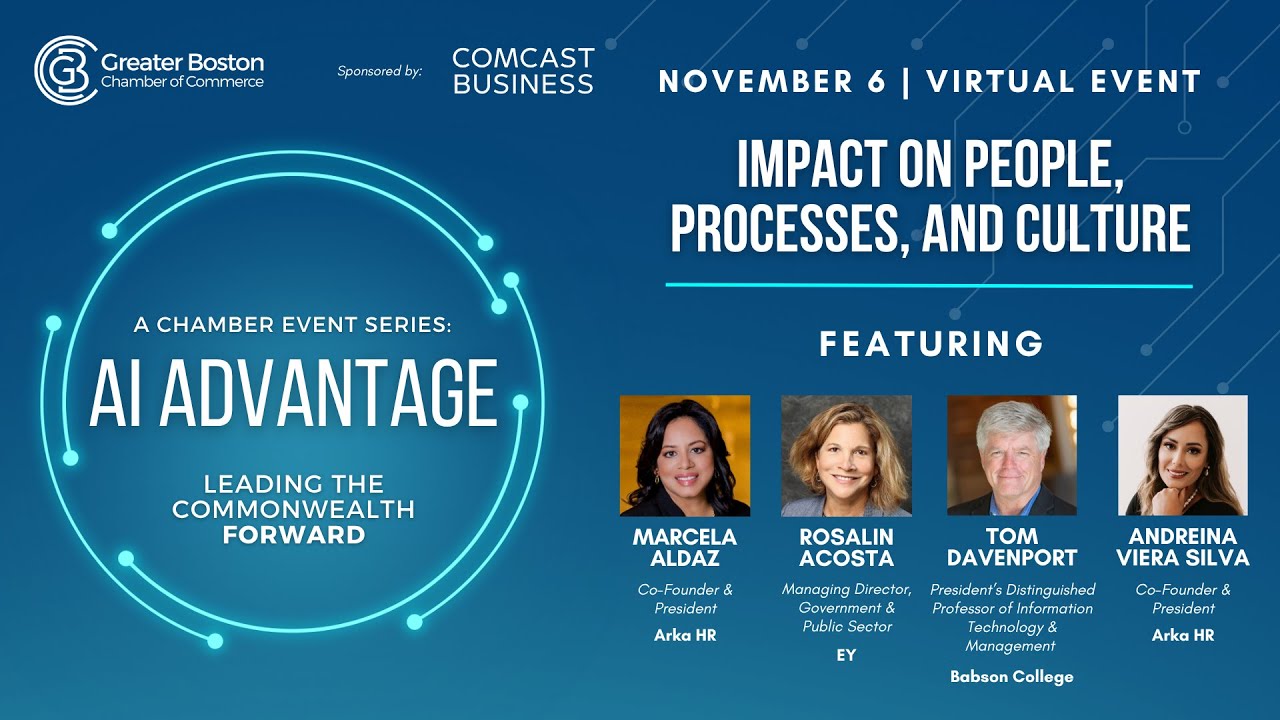 GB Greater Boston Chamber of Commerce

Sponsored by: COMCAST BUSINESS

NOVEMBER 6 | VIRTUAL EVENT

IMPACT ON PEOPLE, PROCESSES, AND CULTURE

A CHAMBER EVENT SERIES:

AI ADVANTAGE

LEADING THE COMMONWEALTH FORWARD

FEATURING

MARCELA ALDAZ
Co-Founder & President
Arka HR

ROSALIN ACOSTA
Managing Director, Government & Public Sector
EY

TOM DAVENPORT
President's Distinguished Professor of Information Technology & Management
Babson College

ANDREINA VIERA SILVA
Co-Founder & President
Arka HR